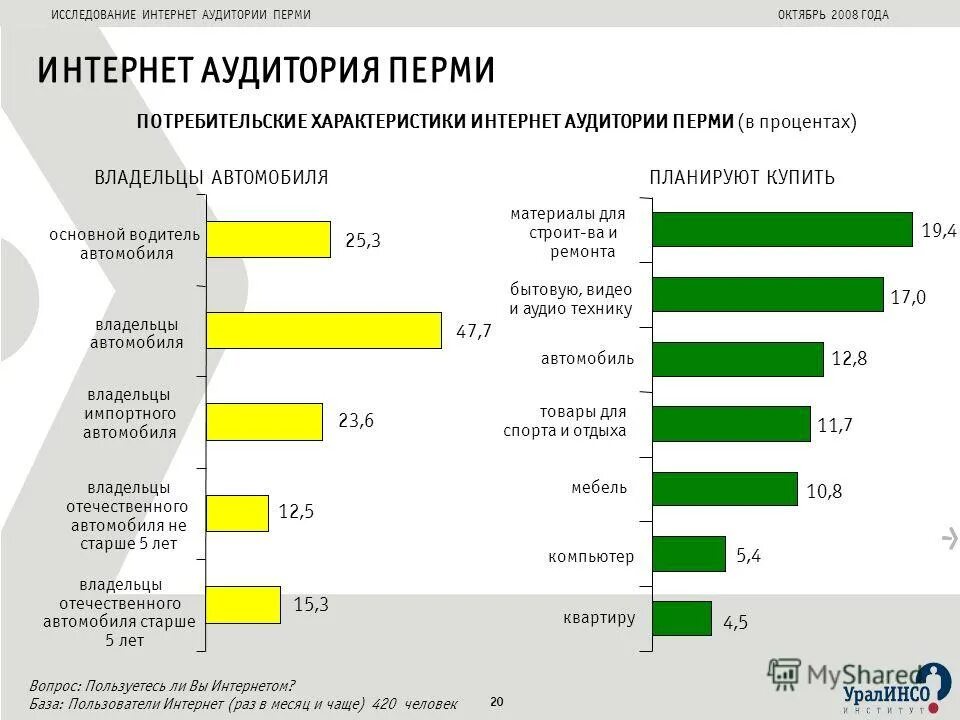 ИССЛЕДОВАНИЕ ИНТЕРНЕТ АУДИТОРИИ ПЕРМИ

ОКТЯБРЬ 2008 ГОДА

ИНТЕРНЕТ АУДИТОРИЯ ПЕРМИ

ПОТРЕБИТЕЛЬСКИЕ ХАРАКТЕРИСТИКИ ИНТЕРНЕТ АУДИТОРИИ ПЕРМИ (в процентах)

ВЛАДЕЛЬЦЫ АВТОМОБИЛЯ

основной водитель автомобиля 25,3

владельцы автомобиля 47,7

владельцы импортного автомобиля 23,6

владельцы отечественного автомобиля не старше 5 лет 12,5

владельцы отечественного автомобиля старше 5 лет 15,3

ПЛАНИРУЮТ КУПИТЬ

материалы для строит-ва и ремонта 19,4

бытовую, видео и аудио технику 17,0

автомобиль 12,8

товары для спорта и отдыха 11,7

мебель 10,8

компьютер 5,4

квартиру 4,5

Вопрос: Пользуетесь ли Вы Интернетом?
База: Пользователи Интернет (раз в месяц и чаще) 420 человек

20

MyShared

УралИНСО
ИНСТИТУТ